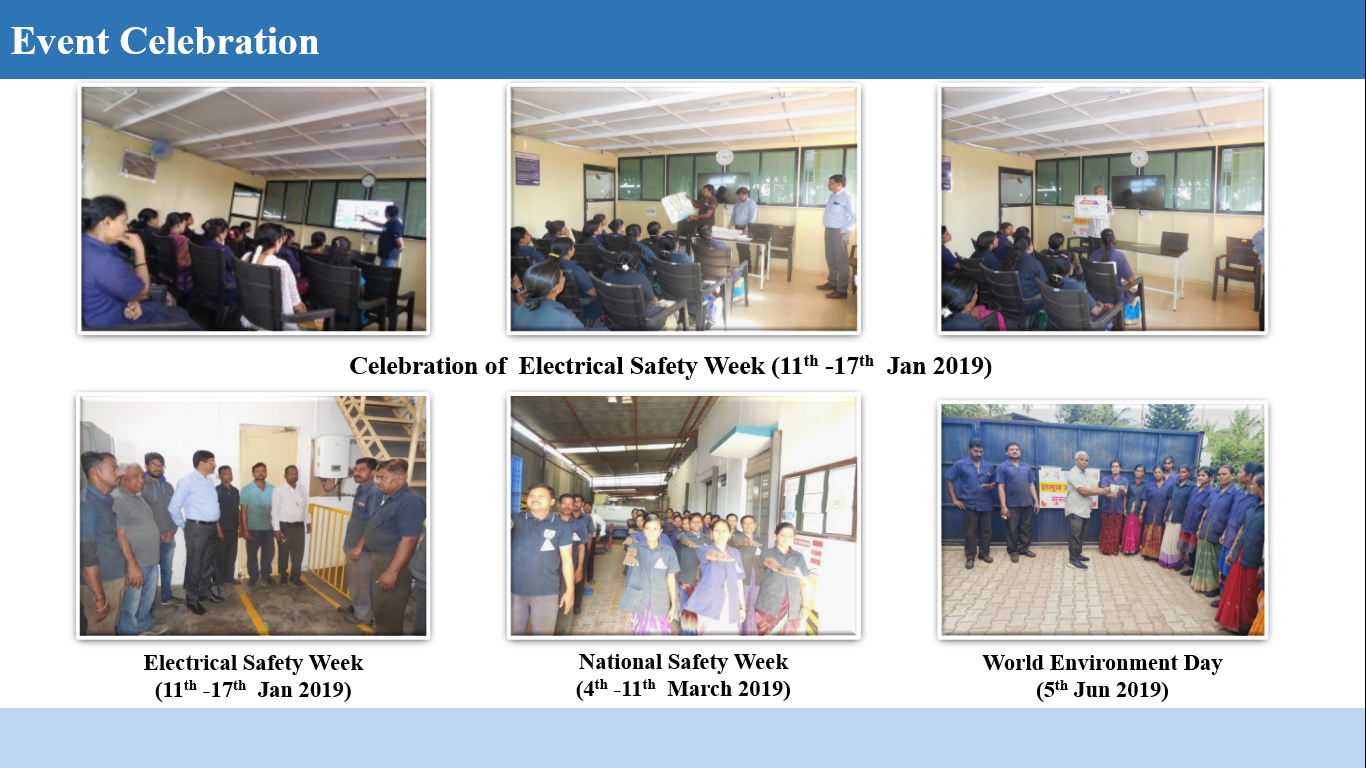 Event Celebration

Celebration of Electrical Safety Week ($11^{th}$ -$17^{th}$ Jan 2019)

Electrical Safety Week
($11^{th}$ -$17^{th}$ Jan 2019)

National Safety Week
($4^{th}$ -$11^{th}$ March 2019)

World Environment Day
($5^{th}$ Jun 2019)